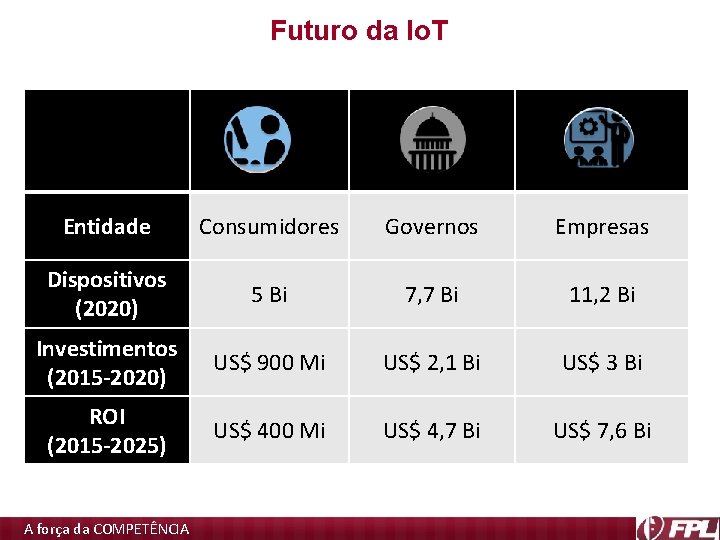 Futuro da IoT

|  |  |  |  |
|---|---|---|---|
| Entidade | Consumidores | Governos | Empresas |
| Dispositivos (2020) | 5 Bi | 7,7 Bi | 11,2 Bi |
| Investimentos (2015-2020) | US$ 900 Mi | US$ 2,1 Bi | US$ 3 Bi |
| ROI (2015-2025) | US$ 400 Mi | US$ 4,7 Bi | US$ 7,6 Bi |

A força da COMPETÊNCIA

FPL